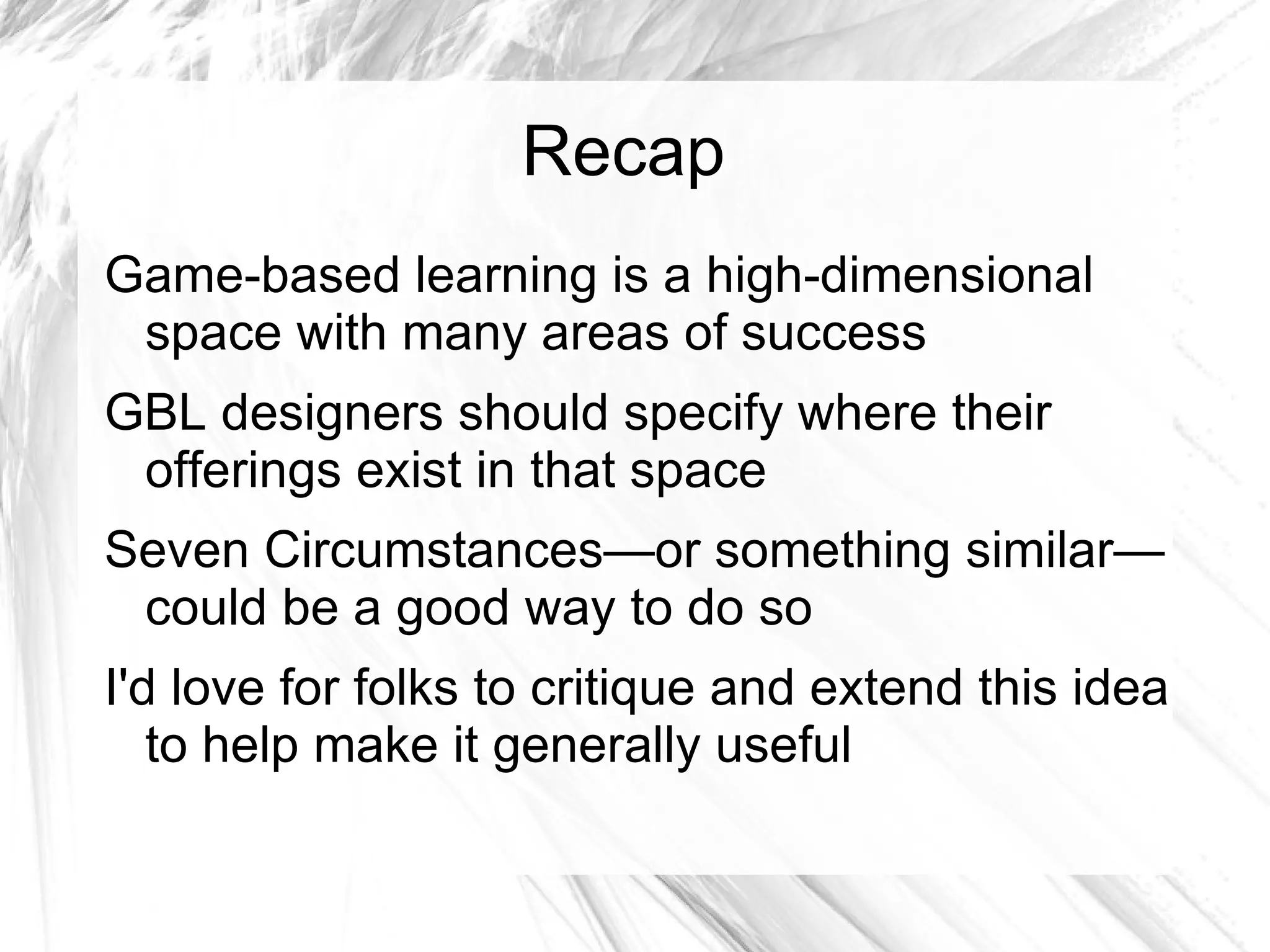 Recap

Game-based learning is a high-dimensional space with many areas of success

GBL designers should specify where their offerings exist in that space

Seven Circumstances—or something similar—could be a good way to do so

I'd love for folks to critique and extend this idea to help make it generally useful